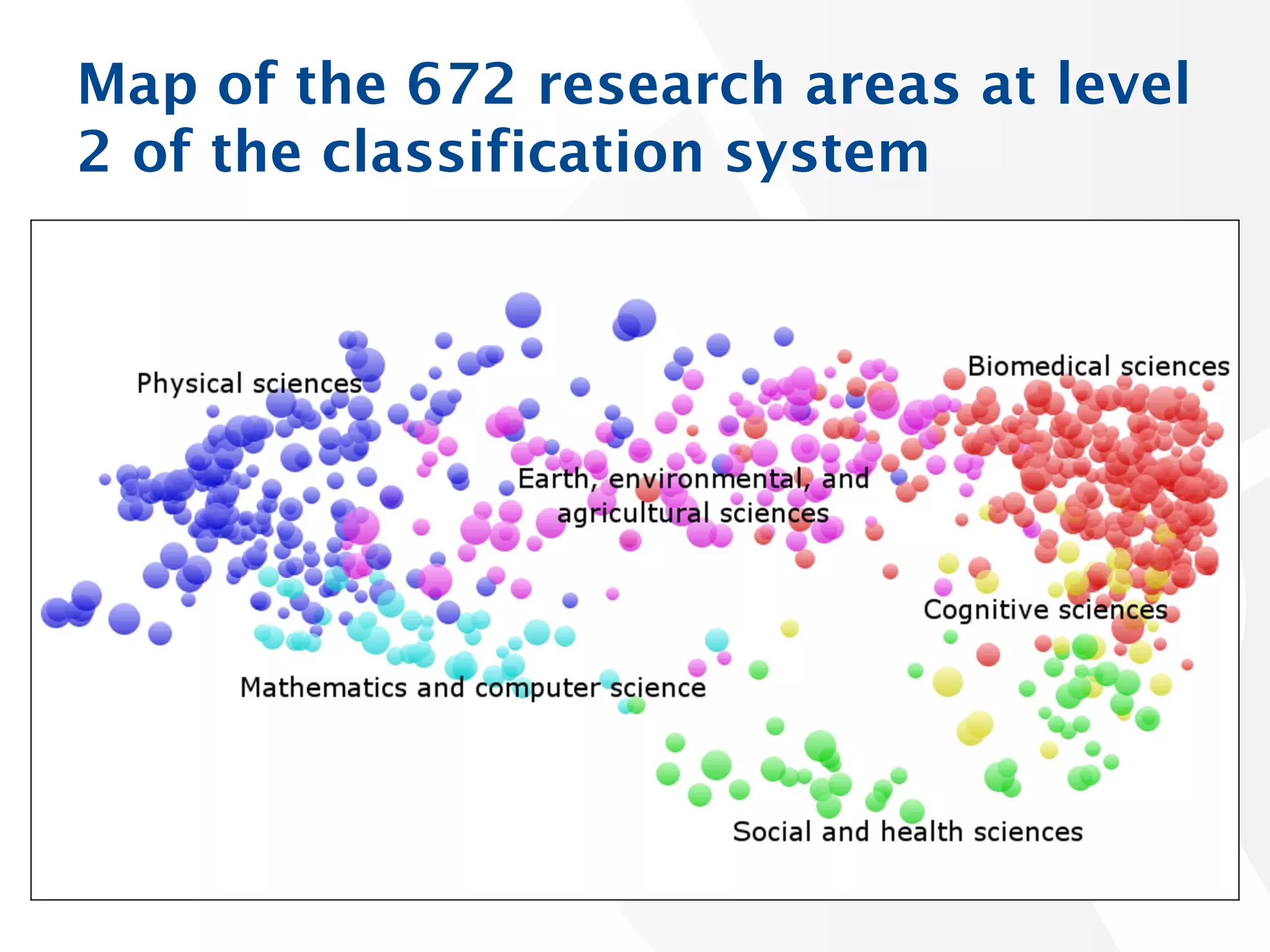 Map of the 672 research areas at level 2 of the classification system

Physical sciences

Biomedical sciences

Earth, environmental, and agricultural sciences

Cognitive sciences

Mathematics and computer science

Social and health sciences